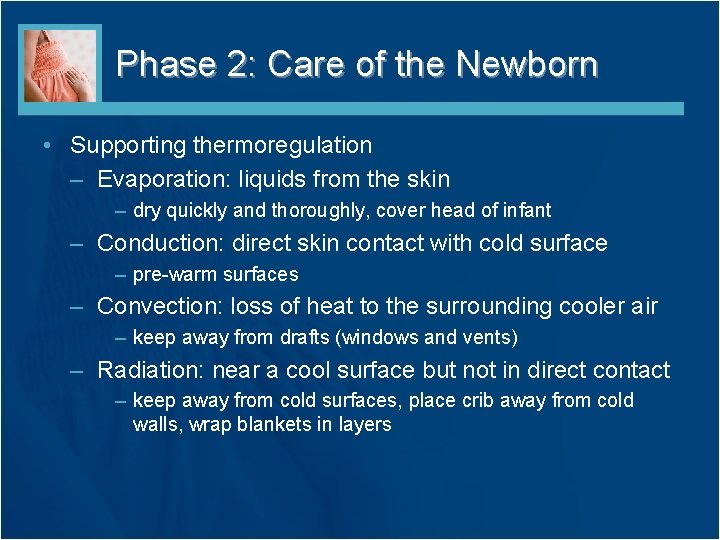 Phase 2: Care of the Newborn

• Supporting thermoregulation
  – Evaporation: liquids from the skin
    – dry quickly and thoroughly, cover head of infant
  – Conduction: direct skin contact with cold surface
    – pre-warm surfaces
  – Convection: loss of heat to the surrounding cooler air
    – keep away from drafts (windows and vents)
  – Radiation: near a cool surface but not in direct contact
    – keep away from cold surfaces, place crib away from cold walls, wrap blankets in layers